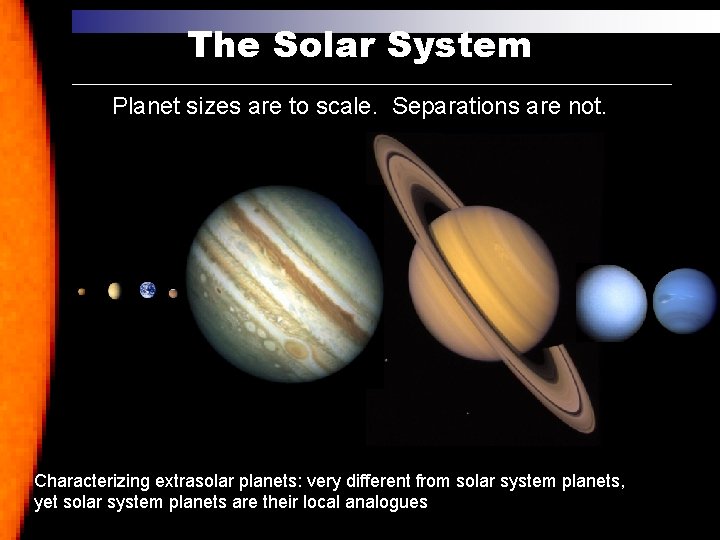 The Solar System

Planet sizes are to scale.  Separations are not.

Characterizing extrasolar planets: very different from solar system planets, yet solar system planets are their local analogues